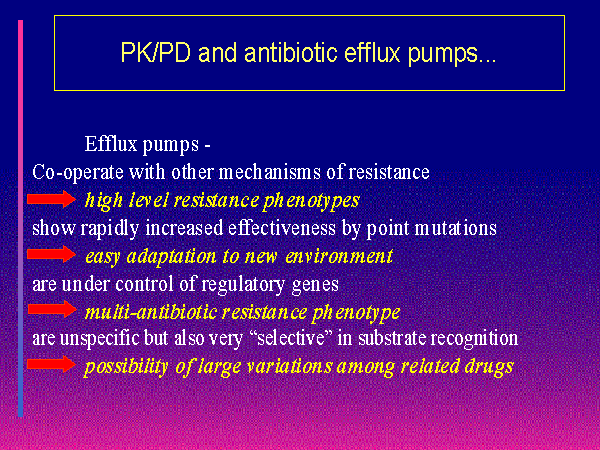 PK/PD and antibiotic efflux pumps...

Efflux pumps -
Co-operate with other mechanisms of resistance
high level resistance phenotypes
show rapidly increased effectiveness by point mutations
easy adaptation to new environment
are under control of regulatory genes
multi-antibiotic resistance phenotype
are unspecific but also very “selective” in substrate recognition
possibility of large variations among related drugs